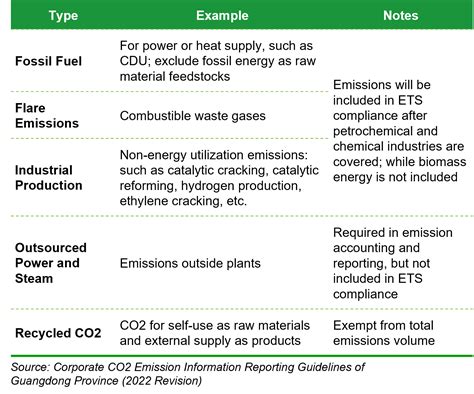 | Type | Example | Notes |
|---|---|---|
| Fossil Fuel | For power or heat supply, such as CDU; exclude fossil energy as raw material feedstocks | Emissions will be included in ETS compliance after petrochemical and chemical industries are covered; while biomass energy is not included |
| Flare Emissions | Combustible waste gases | |
| Industrial Production | Non-energy utilization emissions: such as catalytic cracking, catalytic reforming, hydrogen production, ethylene cracking, etc. | |
| Outsourced Power and Steam | Emissions outside plants | Required in emission accounting and reporting, but not included in ETS compliance |
| Recycled CO2 | CO2 for self-use as raw materials and external supply as products | Exempt from total emissions volume |

Source: Corporate CO2 Emission Information Reporting Guidelines of Guangdong Province (2022 Revision)